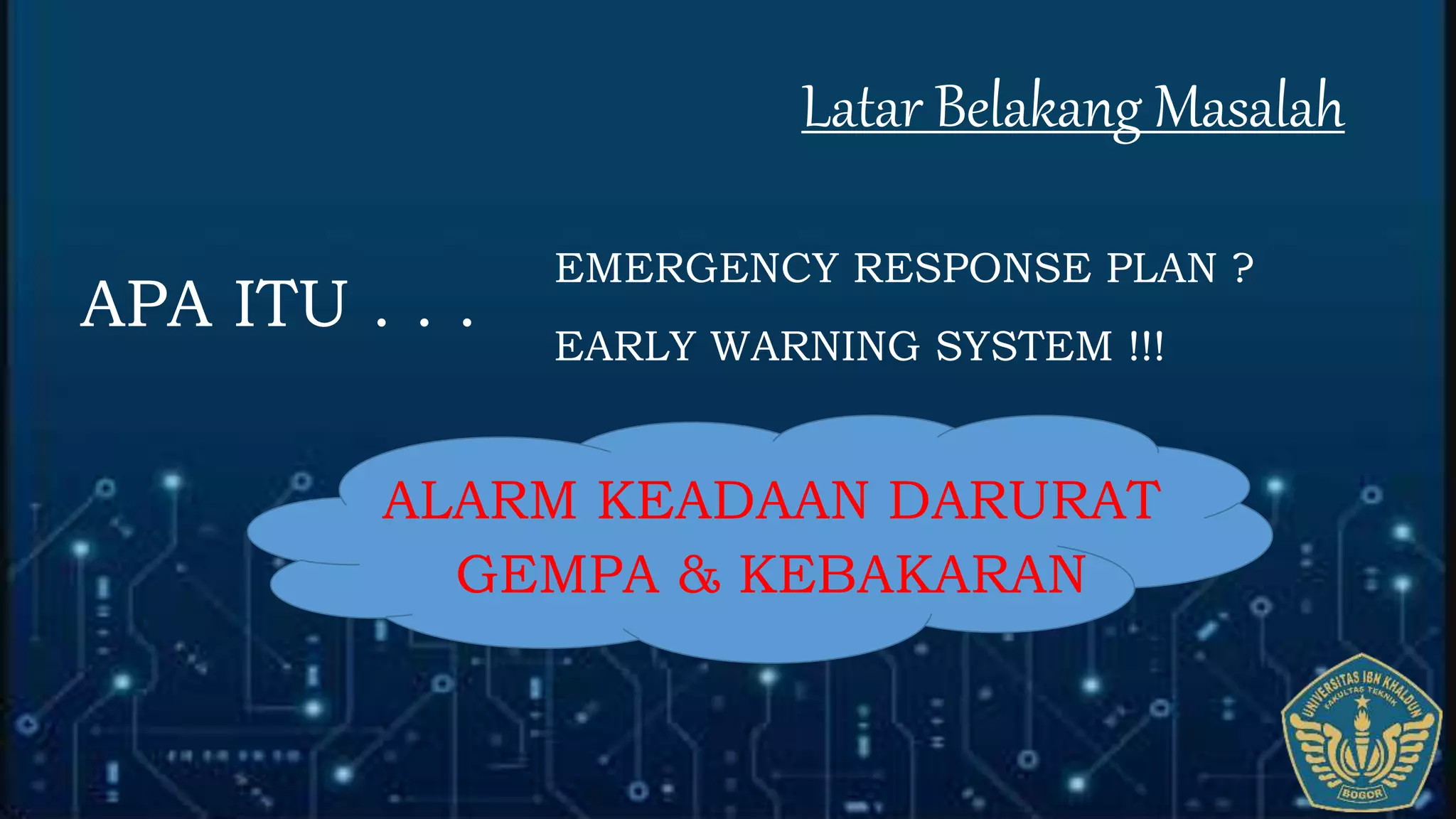 Latar Belakang Masalah

APA ITU . . .

EMERGENCY RESPONSE PLAN ?

EARLY WARNING SYSTEM !!!

ALARM KEADAAN DARURAT
GEMPA & KEBAKARAN

UNIVERSITAS IBN KHALDUN
FAKULTAS TEKNIK
BOGOR